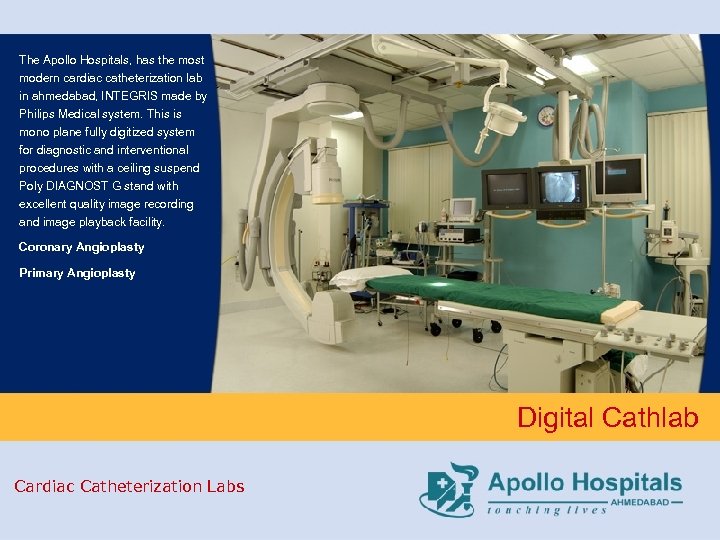 The Apollo Hospitals, has the most modern cardiac catheterization lab in ahmedabad, INTEGRIS made by Philips Medical system. This is mono plane fully digitized system for diagnostic and interventional procedures with a ceiling suspend Poly DIAGNOST G stand with excellent quality image recording and image playback facility.

Coronary Angioplasty

Primary Angioplasty

Digital Cathlab

Cardiac Catheterization Labs

Apollo Hospitals
AHMEDABAD
touching lives